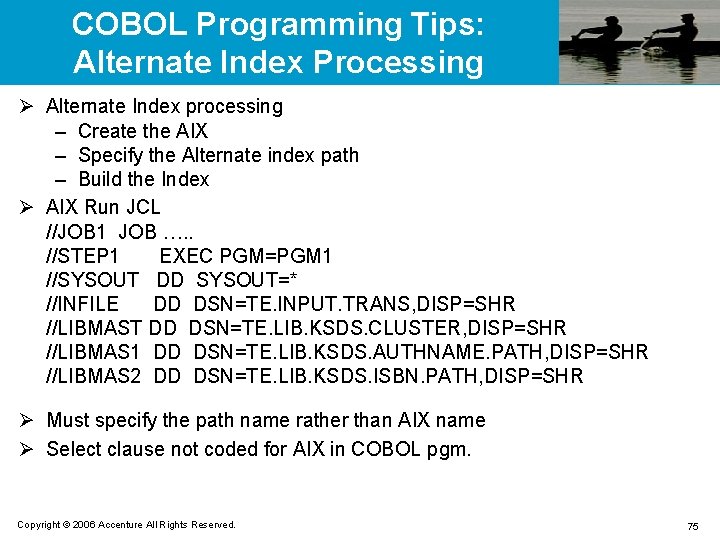 COBOL Programming Tips:
Alternate Index Processing

➢ Alternate Index processing
– Create the AIX
– Specify the Alternate index path
– Build the Index

➢ AIX Run JCL
//JOB1 JOB …..
//STEP1 EXEC PGM=PGM1
//SYSOUT DD SYSOUT=*
//INFILE DD DSN=TE.INPUT.TRANS,DISP=SHR
//LIBMAST DD DSN=TE.LIB.KSDS.CLUSTER,DISP=SHR
//LIBMAS1 DD DSN=TE.LIB.KSDS.AUTHNAME.PATH,DISP=SHR
//LIBMAS2 DD DSN=TE.LIB.KSDS.ISBN.PATH,DISP=SHR

➢ Must specify the path name rather than AIX name
➢ Select clause not coded for AIX in COBOL pgm.

Copyright © 2006 Accenture All Rights Reserved.

75